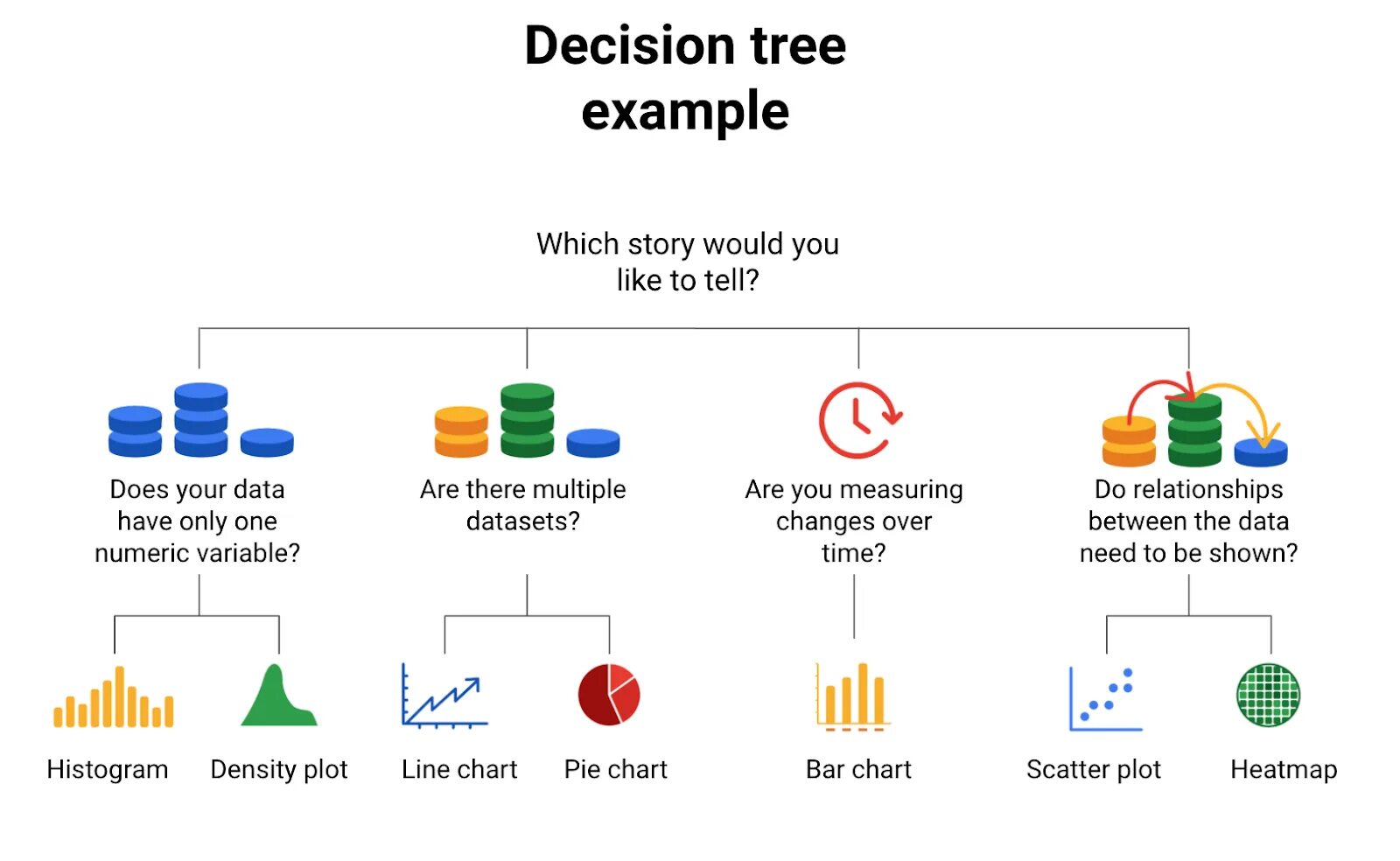 Decision tree example

Which story would you like to tell?

Does your data have only one numeric variable?

Are there multiple datasets?

Are you measuring changes over time?

Do relationships between the data need to be shown?

Histogram

Density plot

Line chart

Pie chart

Bar chart

Scatter plot

Heatmap